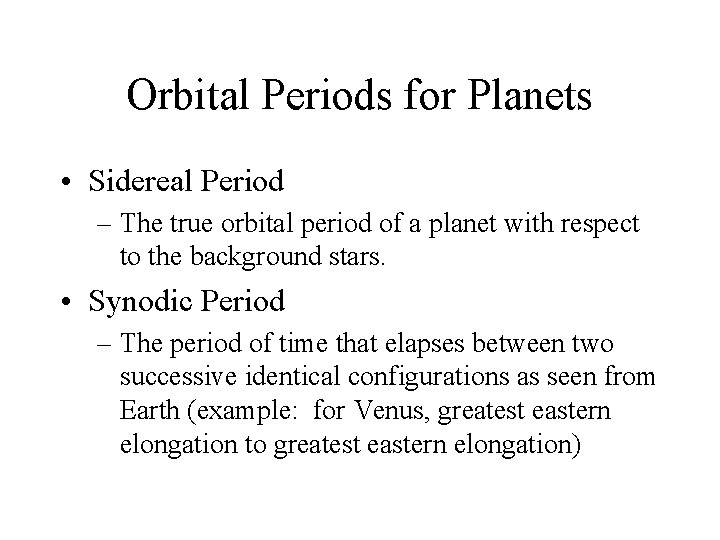 Orbital Periods for Planets

• Sidereal Period
– The true orbital period of a planet with respect to the background stars.

• Synodic Period
– The period of time that elapses between two successive identical configurations as seen from Earth (example: for Venus, greatest eastern elongation to greatest eastern elongation)